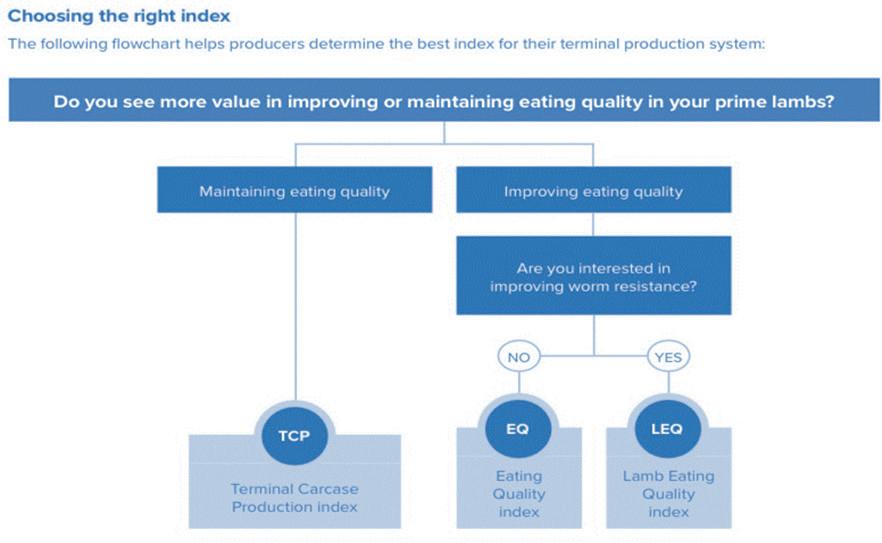 Choosing the right index

The following flowchart helps producers determine the best index for their terminal production system:

Do you see more value in improving or maintaining eating quality in your prime lambs?

Maintaining eating quality

Improving eating quality

Are you interested in improving worm resistance?

NO

YES

TCP

Terminal Carcase Production index

EQ

Eating Quality index

LEQ

Lamb Eating Quality index